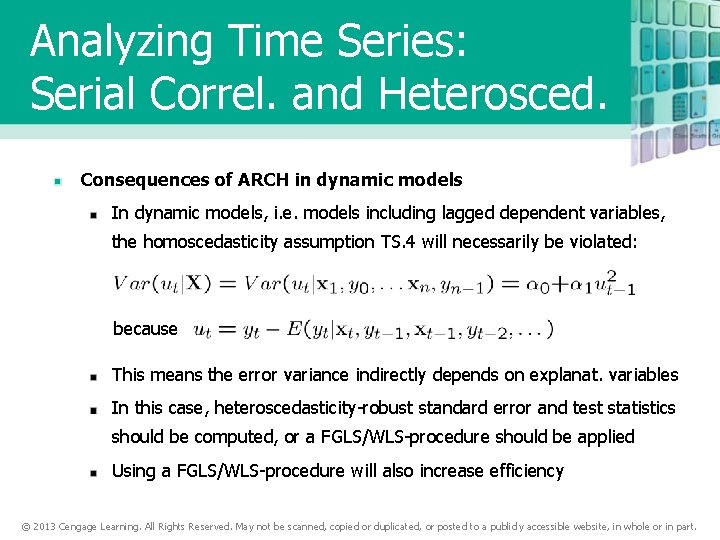 Analyzing Time Series: Serial Correl. and Heterosced.

Consequences of ARCH in dynamic models

In dynamic models, i.e. models including lagged dependent variables, the homoscedasticity assumption TS.4 will necessarily be violated:

$Var(u_t|\mathbf{X}) = Var(u_t|\mathbf{x}_1, y_0, \ldots \mathbf{x}_n, y_{n-1}) = \alpha_0 + \alpha_1 u_{t-1}^2$

because $u_t = y_t - E(y_t|\mathbf{x}_t, y_{t-1}, \mathbf{x}_{t-1}, y_{t-2}, \ldots)$

This means the error variance indirectly depends on explanat. variables

In this case, heteroscedasticity-robust standard error and test statistics should be computed, or a FGLS/WLS-procedure should be applied

Using a FGLS/WLS-procedure will also increase efficiency

© 2013 Cengage Learning. All Rights Reserved. May not be scanned, copied or duplicated, or posted to a publicly accessible website, in whole or in part.